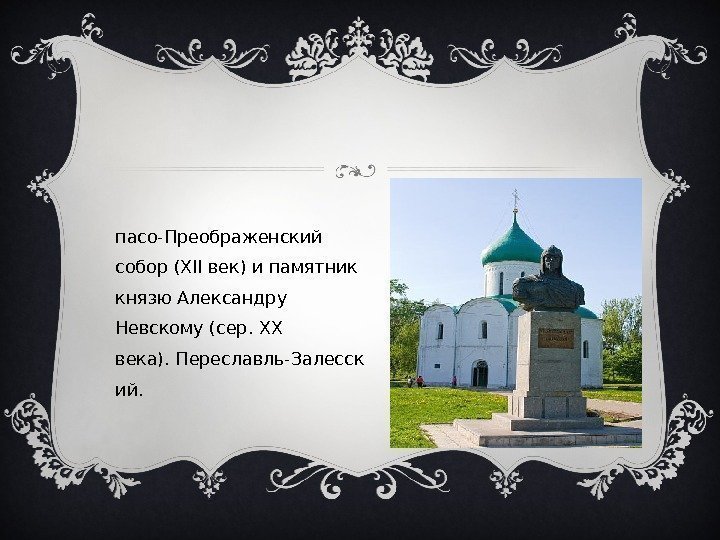 пасо-Преображенский собор (XII век) и памятник князю Александру Невскому (сер. XX века). Переславль-Залесский.